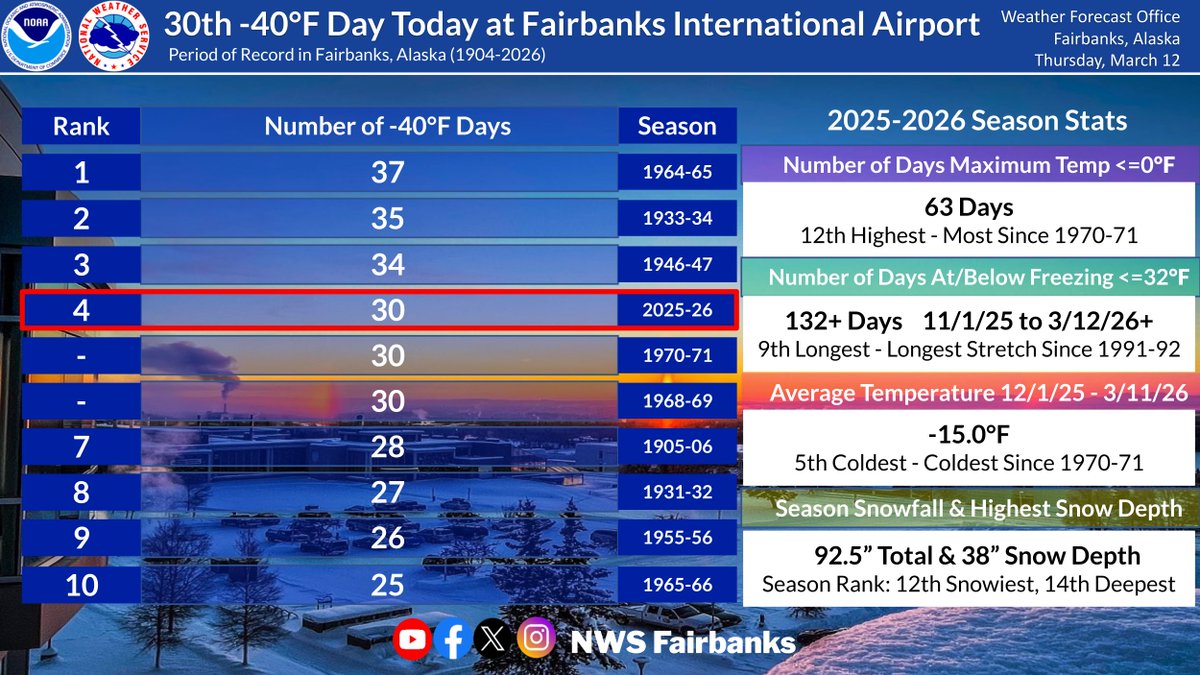 NOAA

NATIONAL WEATHER SERVICE

30th -40°F Day Today at Fairbanks International Airport

Period of Record in Fairbanks, Alaska (1904-2026)

Weather Forecast Office
Fairbanks, Alaska
Thursday, March 12

| Rank | Number of -40°F Days | Season |
|---|---|---|
| 1 | 37 | 1964-65 |
| 2 | 35 | 1933-34 |
| 3 | 34 | 1946-47 |
| 4 | 30 | 2025-26 |
| - | 30 | 1970-71 |
| - | 30 | 1968-69 |
| 7 | 28 | 1905-06 |
| 8 | 27 | 1931-32 |
| 9 | 26 | 1955-56 |
| 10 | 25 | 1965-66 |

2025-2026 Season Stats

Number of Days Maximum Temp <=0°F

63 Days
12th Highest - Most Since 1970-71

Number of Days At/Below Freezing <=32°F

132+ Days 11/1/25 to 3/12/26+
9th Longest - Longest Stretch Since 1991-92

Average Temperature 12/1/25 - 3/11/26

-15.0°F
5th Coldest - Coldest Since 1970-71

Season Snowfall & Highest Snow Depth

92.5" Total & 38" Snow Depth
Season Rank: 12th Snowiest, 14th Deepest

NWS Fairbanks